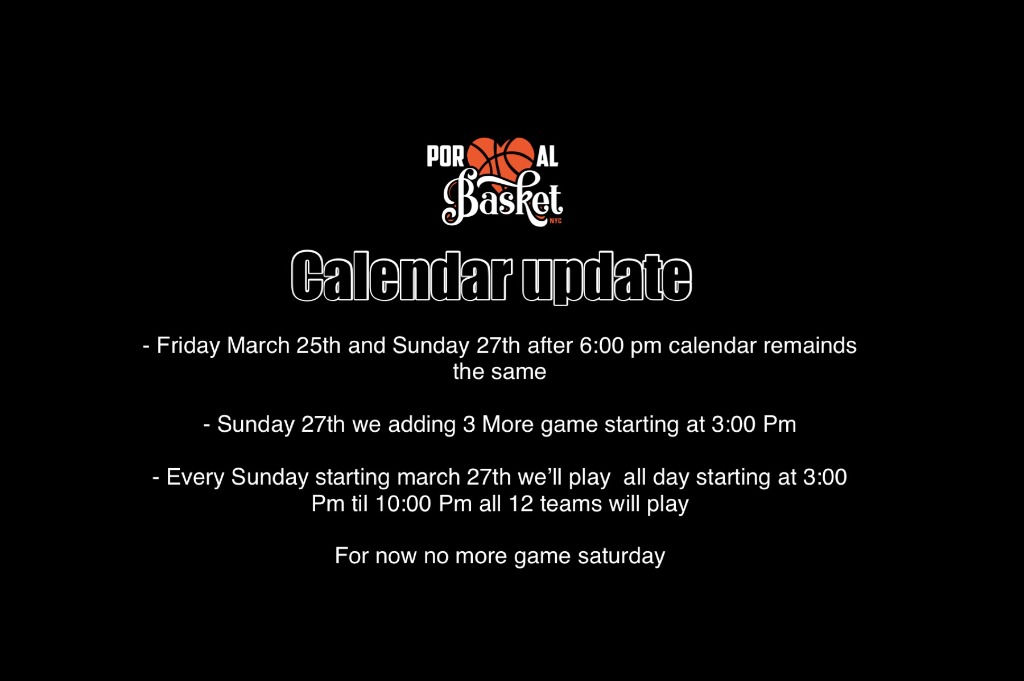 POR AL
Basket
NYC

Calendar update

- Friday March 25th and Sunday 27th after 6:00 pm calendar remainds the same

- Sunday 27th we adding 3 More game starting at 3:00 Pm

- Every Sunday starting march 27th we'll play all day starting at 3:00 Pm til 10:00 Pm all 12 teams will play

For now no more game saturday